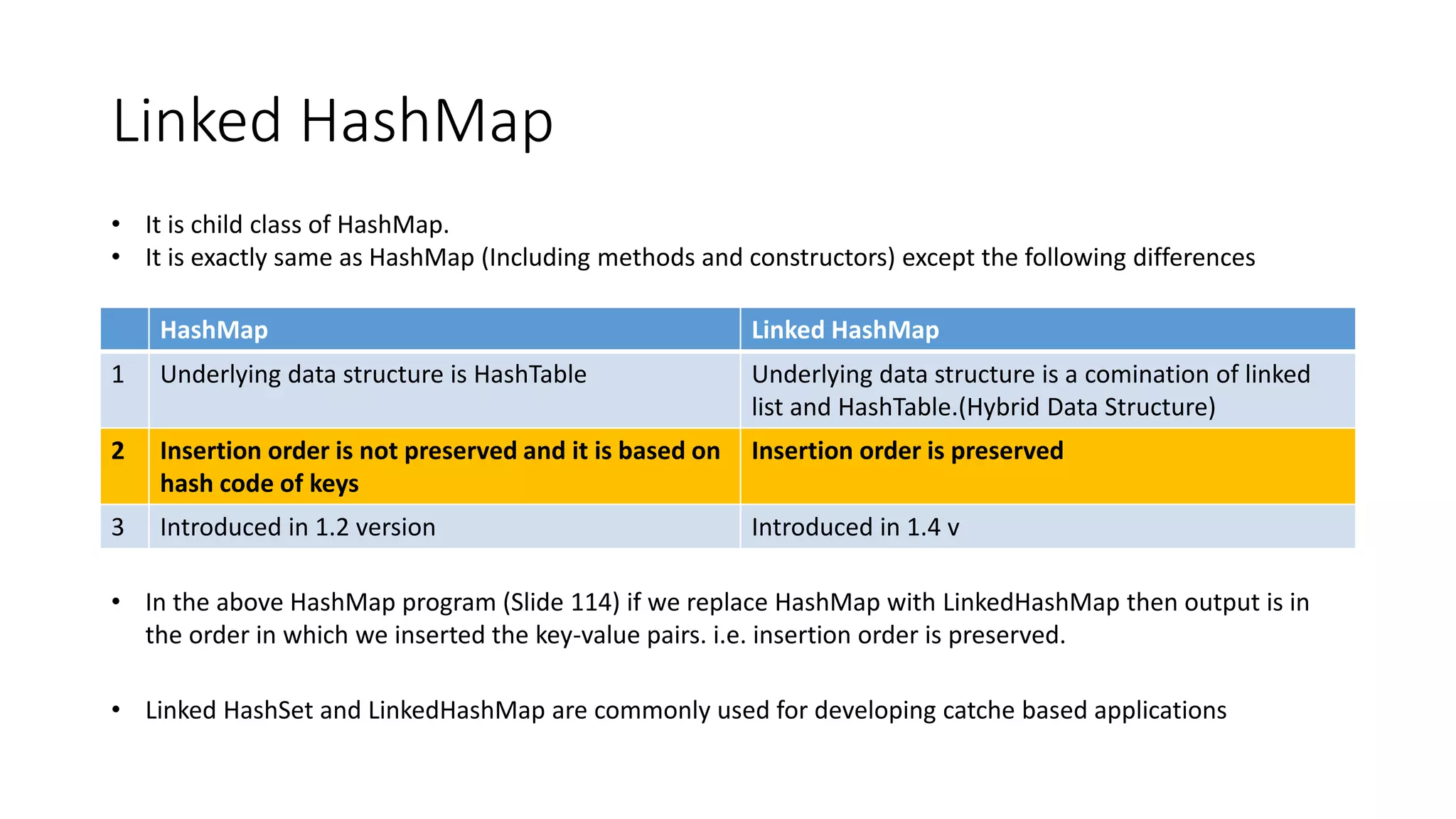 Linked HashMap

• It is child class of HashMap.
• It is exactly same as HashMap (Including methods and constructors) except the following differences

| | HashMap | Linked HashMap |
|---|---|---|
| 1 | Underlying data structure is HashTable | Underlying data structure is a comination of linked list and HashTable.(Hybrid Data Structure) |
| 2 | Insertion order is not preserved and it is based on hash code of keys | Insertion order is preserved |
| 3 | Introduced in 1.2 version | Introduced in 1.4 v |

• In the above HashMap program (Slide 114) if we replace HashMap with LinkedHashMap then output is in the order in which we inserted the key-value pairs. i.e. insertion order is preserved.

• Linked HashSet and LinkedHashMap are commonly used for developing catche based applications